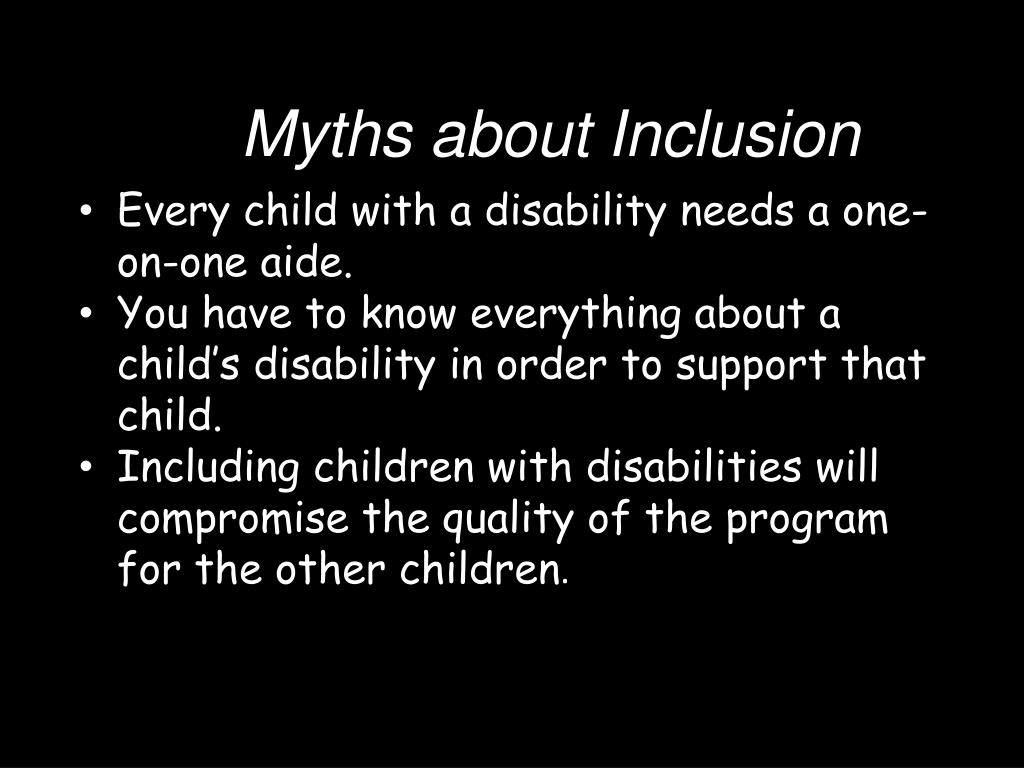 Myths about Inclusion

• Every child with a disability needs a one-on-one aide.
• You have to know everything about a child’s disability in order to support that child.
• Including children with disabilities will compromise the quality of the program for the other children.